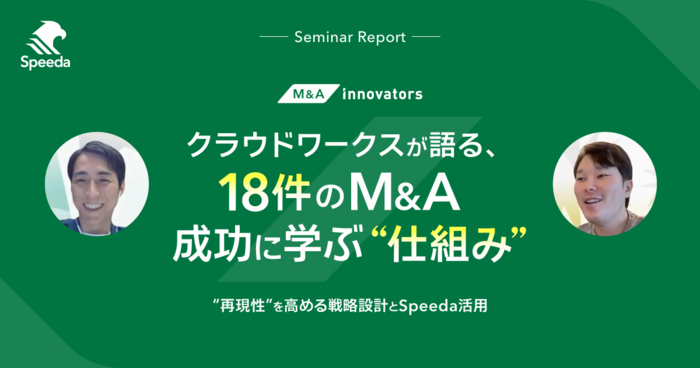 Speeda

Seminar Report

M&A innovators

クラウドワークスが語る、
18件のM&A
成功に学ぶ“仕組み”

“再現性”を高める戦略設計とSpeeda活用